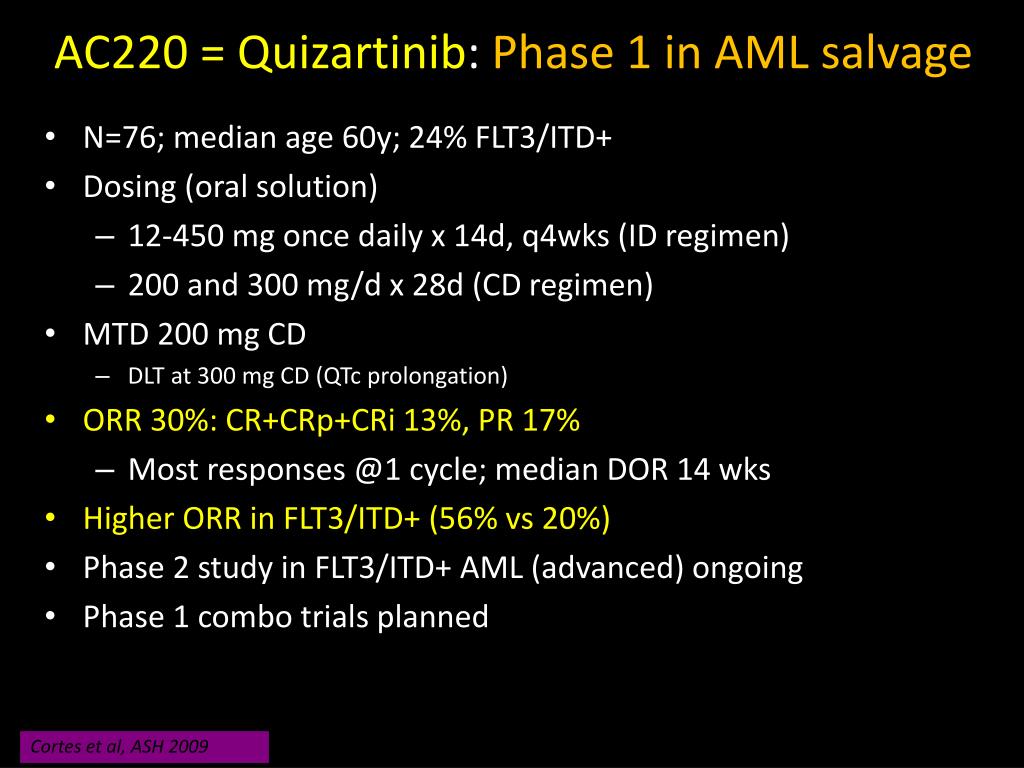 AC220 = Quizartinib: Phase 1 in AML salvage

• N=76; median age 60y; 24% FLT3/ITD+
• Dosing (oral solution)
– 12-450 mg once daily x 14d, q4wks (ID regimen)
– 200 and 300 mg/d x 28d (CD regimen)
• MTD 200 mg CD
– DLT at 300 mg CD (QTc prolongation)
• ORR 30%: CR+CRp+CRi 13%, PR 17%
– Most responses @1 cycle; median DOR 14 wks
• Higher ORR in FLT3/ITD+ (56% vs 20%)
• Phase 2 study in FLT3/ITD+ AML (advanced) ongoing
• Phase 1 combo trials planned

Cortes et al, ASH 2009